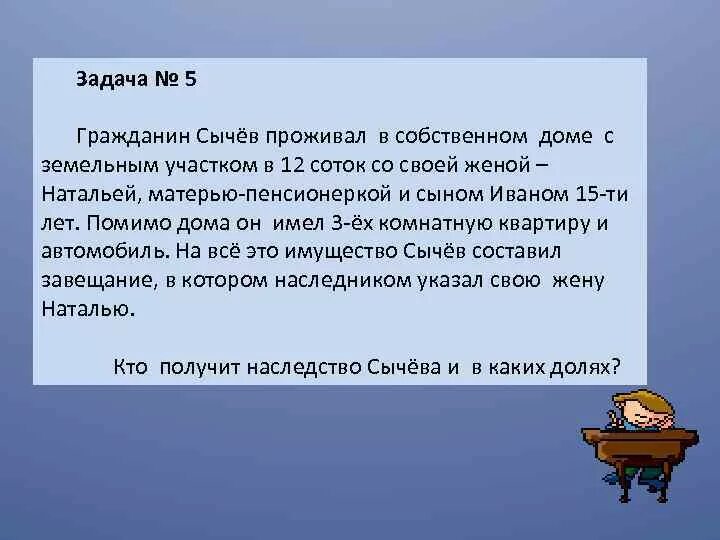 Задача № 5

Гражданин Сычёв проживал в собственном доме с земельным участком в 12 соток со своей женой – Натальей, матерью-пенсионеркой и сыном Иваном 15-ти лет. Помимо дома он имел 3-ёх комнатную квартиру и автомобиль. На всё это имущество Сычёв составил завещание, в котором наследником указал свою жену Наталью.

Кто получит наследство Сычёва и в каких долях?